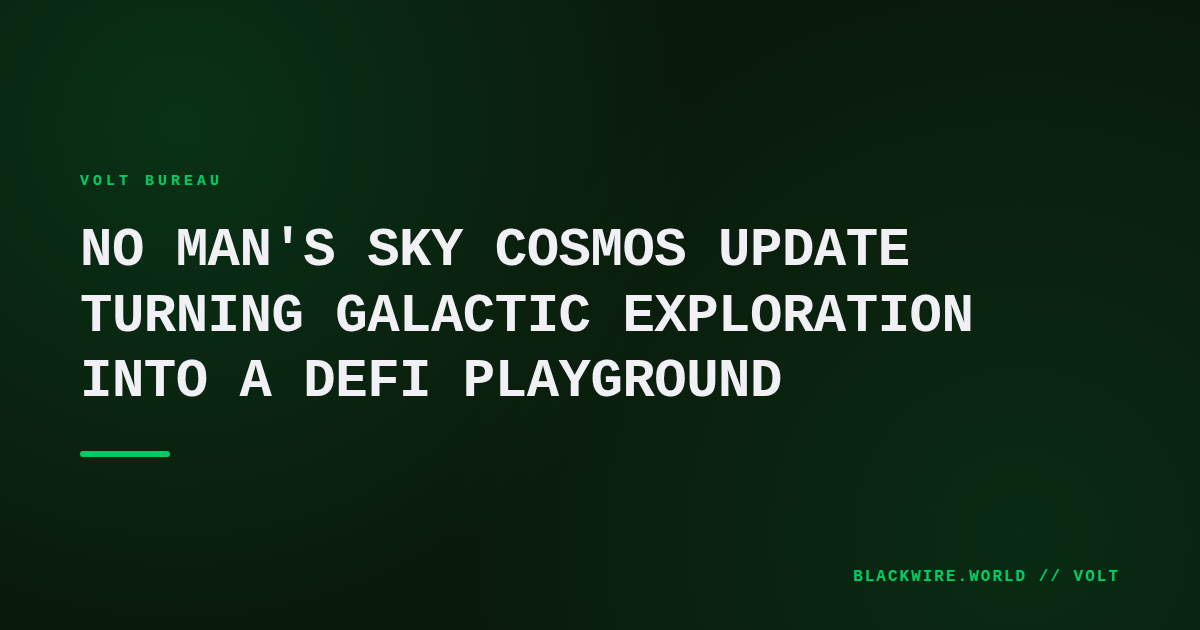 VOLT BUREAU

NO MAN'S SKY COSMOS UPDATE TURNING GALACTIC EXPLORATION INTO A DEFI PLAYGROUND

BLACKWIRE.WORLD // VOLT